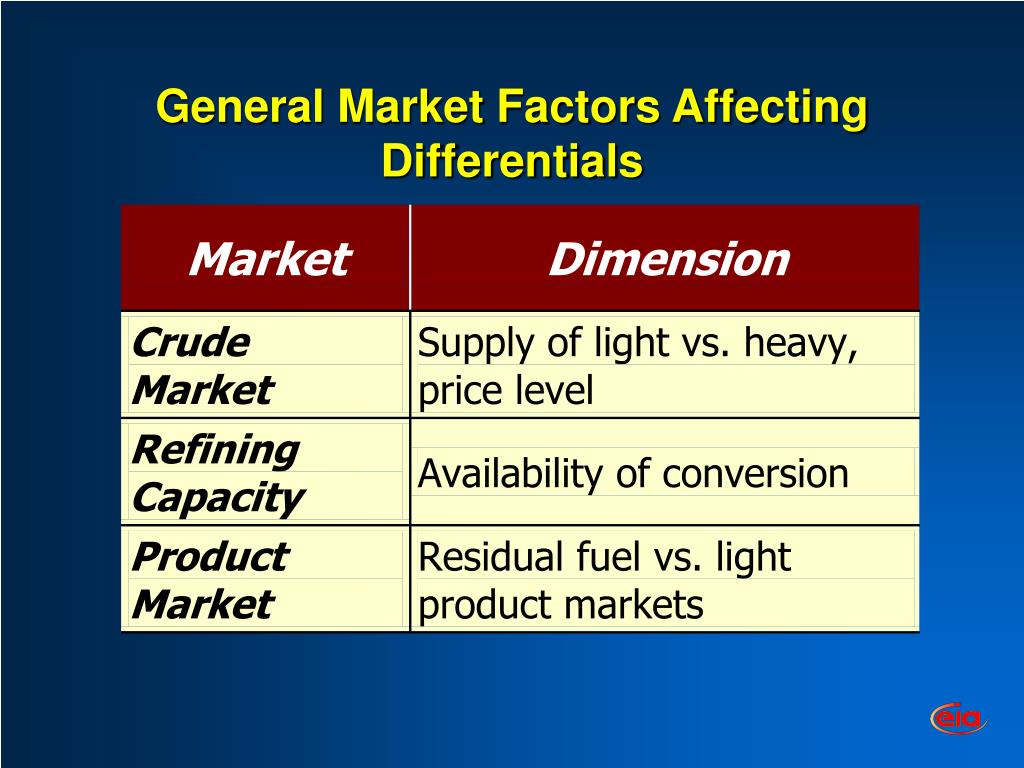 General Market Factors Affecting Differentials

| Market | Dimension |
|---|---|
| Crude Market | Supply of light vs. heavy, price level |
| Refining Capacity | Availability of conversion |
| Product Market | Residual fuel vs. light product markets |

eia